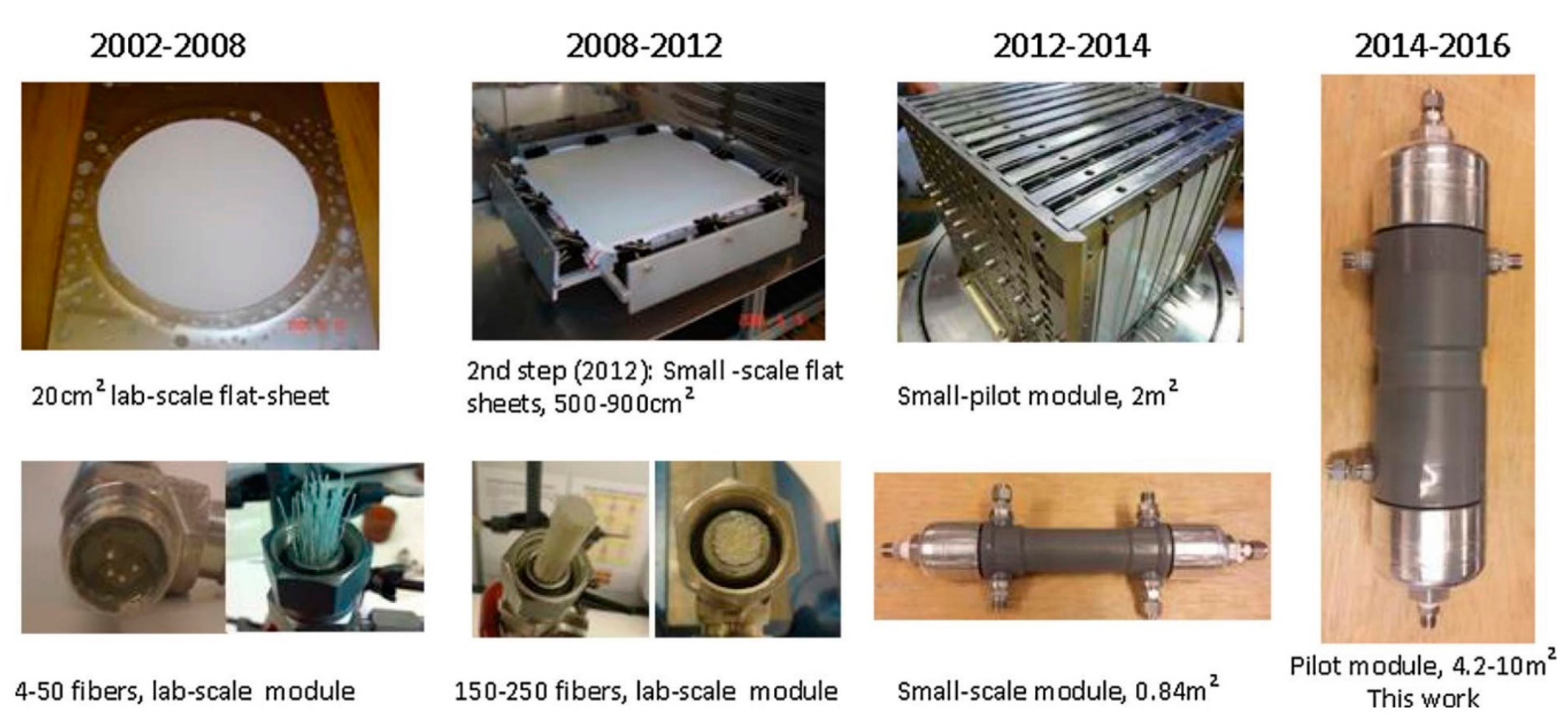 2002-2008

20cm$^2$ lab-scale flat-sheet

4-50 fibers, lab-scale module

2008-2012

2nd step (2012): Small -scale flat sheets, 500-900cm$^2$

150-250 fibers, lab-scale module

2012-2014

Small-pilot module, 2m$^2$

Small-scale module, 0.84m$^2$

2014-2016

Pilot module, 4.2-10m$^2$
This work